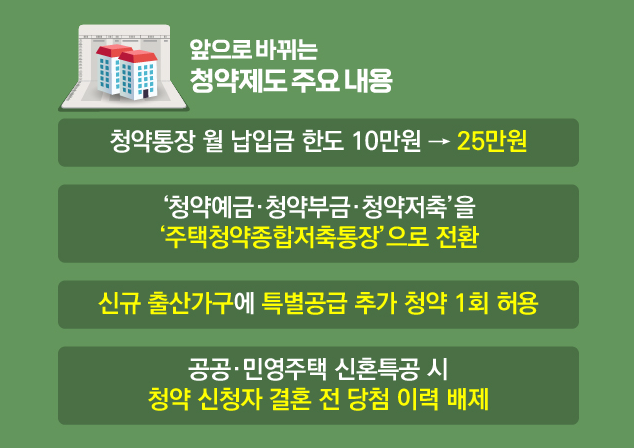 앞으로 바뀌는
청약제도 주요 내용

청약통장 월 납입금 한도 10만원 → 25만원

‘청약예금·청약부금·청약저축’을
‘주택청약종합저축통장’으로 전환

신규 출산가구에 특별공급 추가 청약 1회 허용

공공·민영주택 신혼특공 시
청약 신청자 결혼 전 당첨 이력 배제